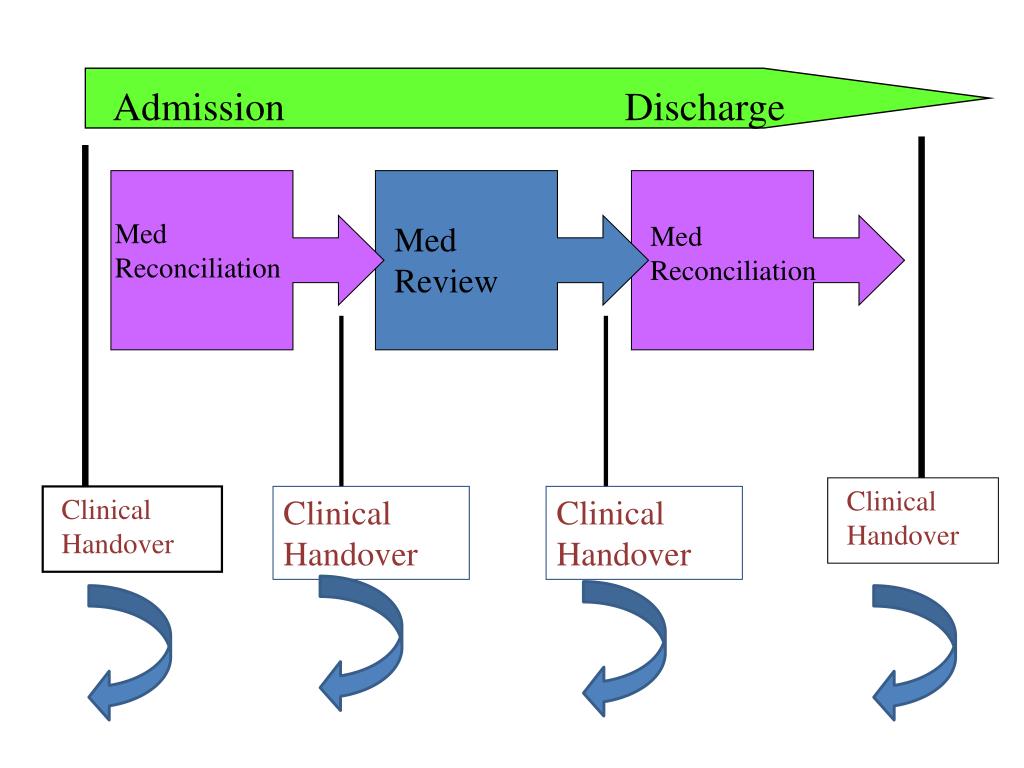 Admission Discharge

Med Reconciliation

Med Review

Med Reconciliation

Clinical Handover

Clinical Handover

Clinical Handover

Clinical Handover